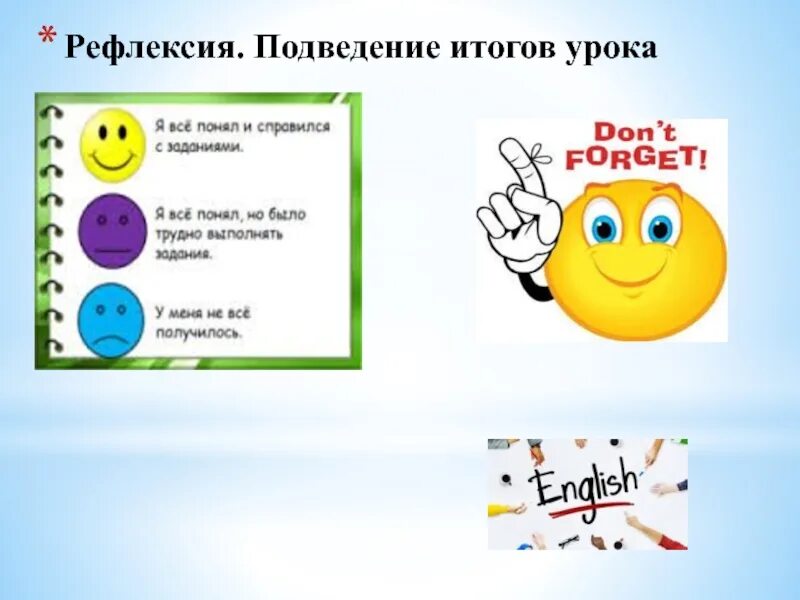 * Рефлексия. Подведение итогов урока

Я всё понял и справился с заданиями.

Я всё понял, но было трудно выполнять задания.

У меня не всё получилось.

Don't FORGET!

English